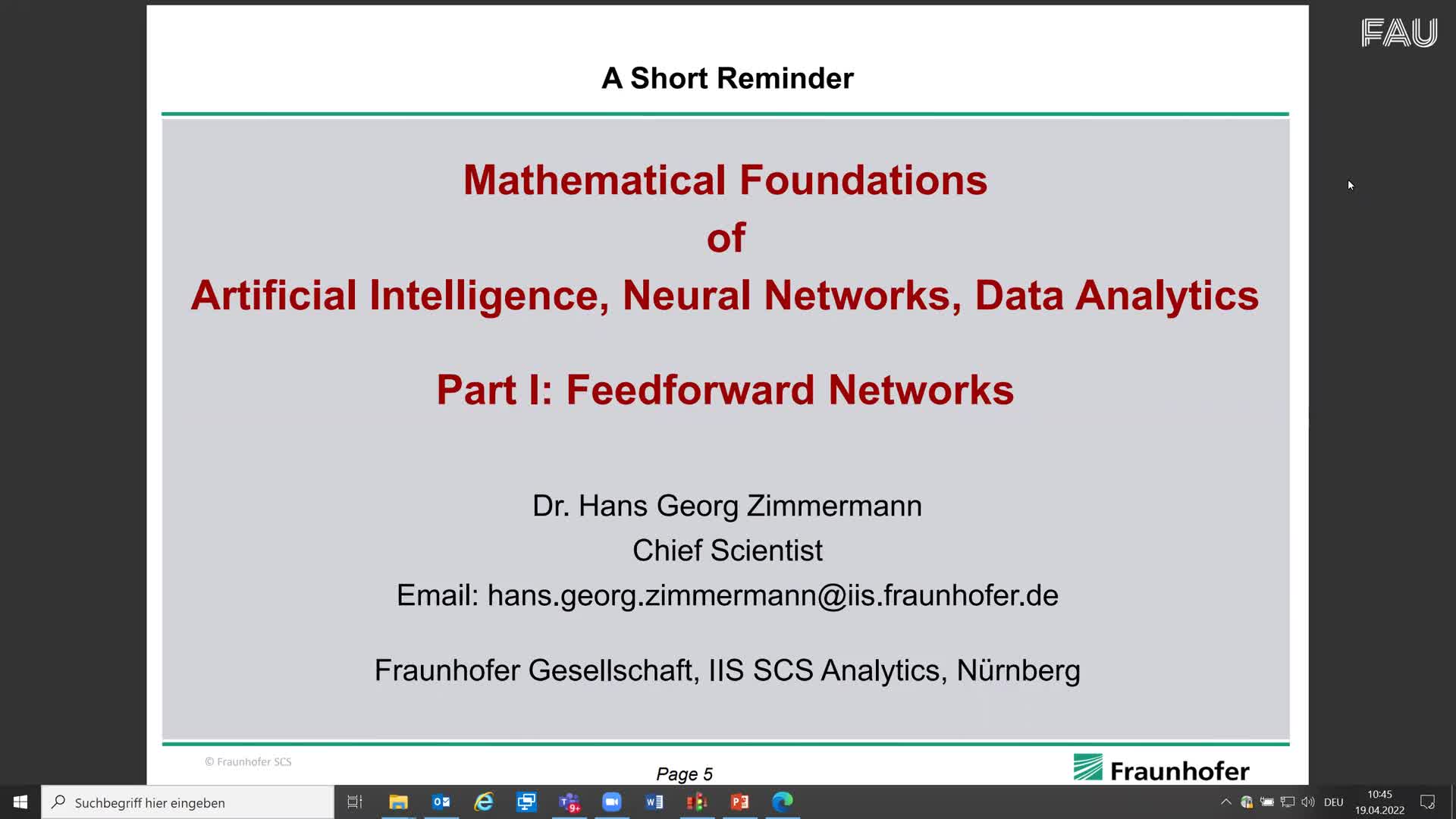 FAU

A Short Reminder

Mathematical Foundations
of
Artificial Intelligence, Neural Networks, Data Analytics

Part I: Feedforward Networks

Dr. Hans Georg Zimmermann
Chief Scientist
Email: hans.georg.zimmermann@iis.fraunhofer.de

Fraunhofer Gesellschaft, IIS SCS Analytics, Nürnberg

© Fraunhofer SCS

Page 5

Fraunhofer

Suchbegriff hier eingeben

DEU 10:45 19.04.2022